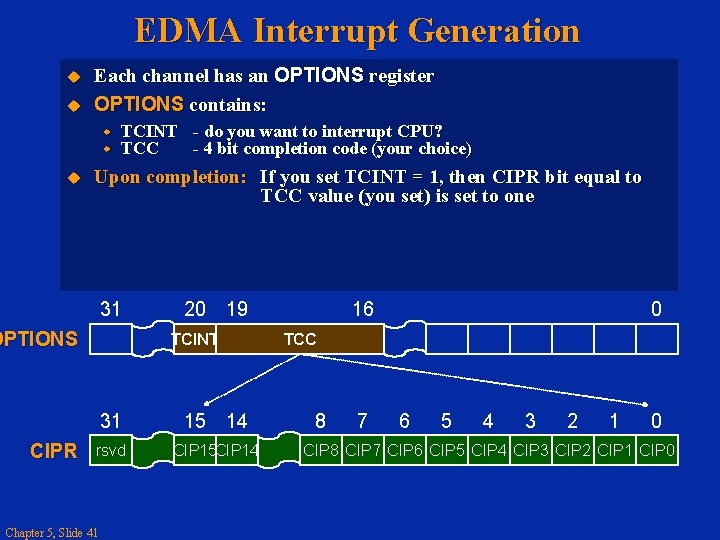 EDMA Interrupt Generation

Each channel has an OPTIONS register

OPTIONS contains:

TCINT - do you want to interrupt CPU?
TCC - 4 bit completion code (your choice)

Upon completion: If you set TCINT = 1, then CIPR bit equal to TCC value (you set) is set to one

31 20 19 16 0

OPTIONS TCINT TCC

31 15 14 8 7 6 5 4 3 2 1 0

CIPR rsvd CIP15 CIP14 CIP8 CIP7 CIP6 CIP5 CIP4 CIP3 CIP2 CIP1 CIP0

Chapter 5, Slide 41